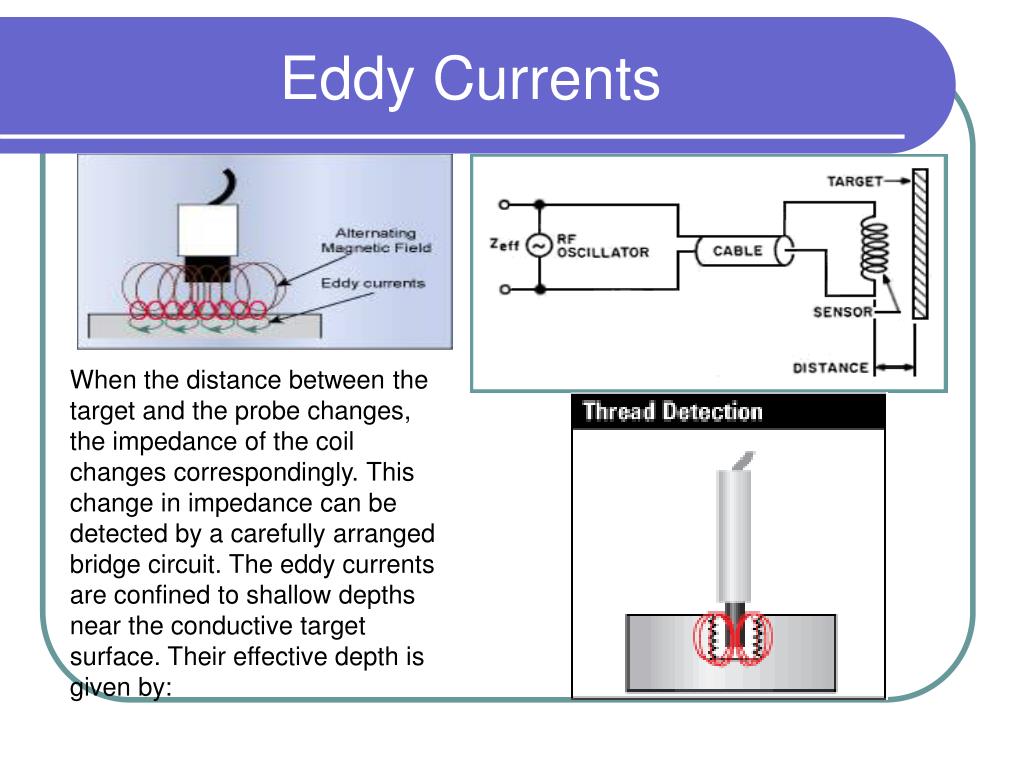 Eddy Currents

Alternating Magnetic Field

Eddy currents

TARGET

$Z_{eff}$

RF OSCILLATOR

CABLE

SENSOR

DISTANCE

When the distance between the target and the probe changes, the impedance of the coil changes correspondingly. This change in impedance can be detected by a carefully arranged bridge circuit. The eddy currents are confined to shallow depths near the conductive target surface. Their effective depth is given by:

Thread Detection